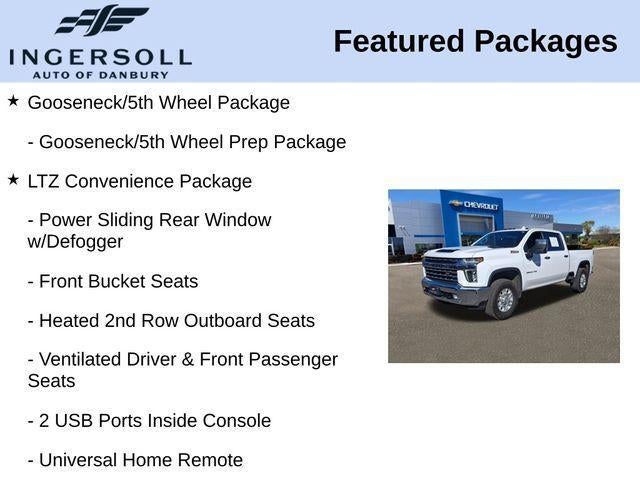 INGERSOLL
AUTO OF DANBURY

Featured Packages

★ Gooseneck/5th Wheel Package

- Gooseneck/5th Wheel Prep Package

★ LTZ Convenience Package

- Power Sliding Rear Window w/Defogger

- Front Bucket Seats

- Heated 2nd Row Outboard Seats

- Ventilated Driver & Front Passenger Seats

- 2 USB Ports Inside Console

- Universal Home Remote

CHEVROLET